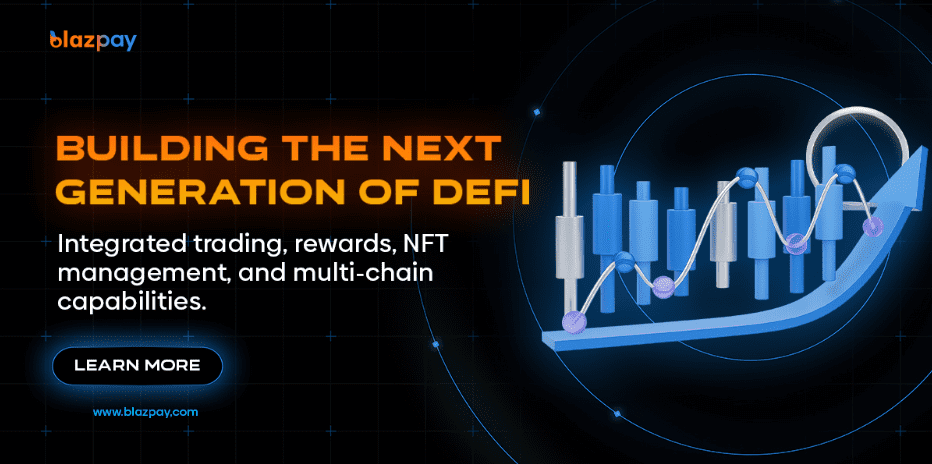 blazpay

BUILDING THE NEXT GENERATION OF DEFI

Integrated trading, rewards, NFT management, and multi-chain capabilities.

LEARN MORE

www.blazpay.com